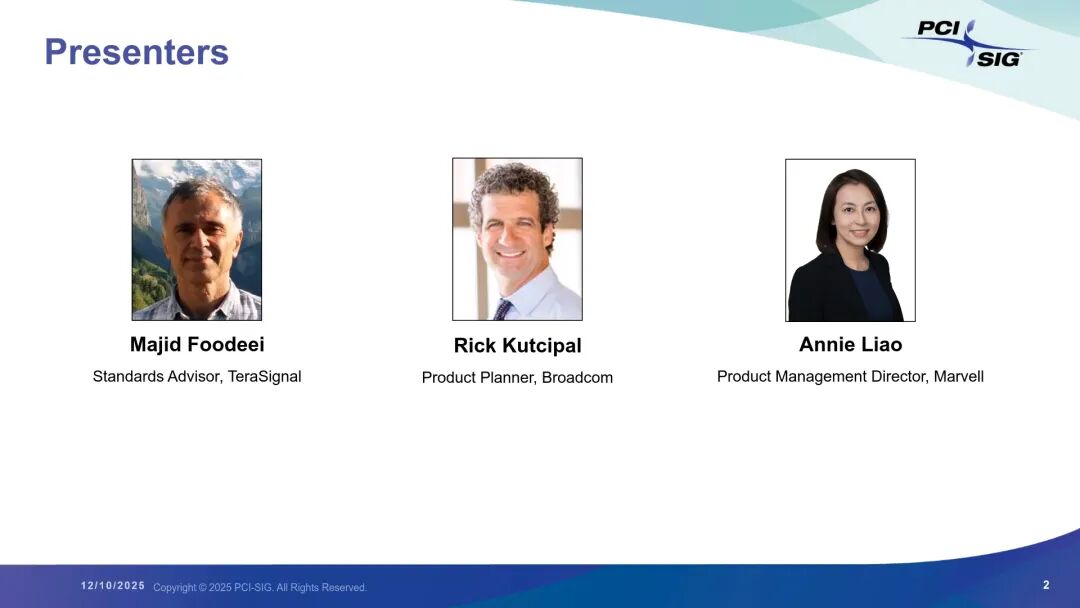 Presenters

PCI SIG

Majid Foodeei
Standards Advisor, TeraSignal

Rick Kutcipal
Product Planner, Broadcom

Annie Liao
Product Management Director, Marvell

12/10/2025 Copyright © 2025 PCI-SIG. All Rights Reserved.

2